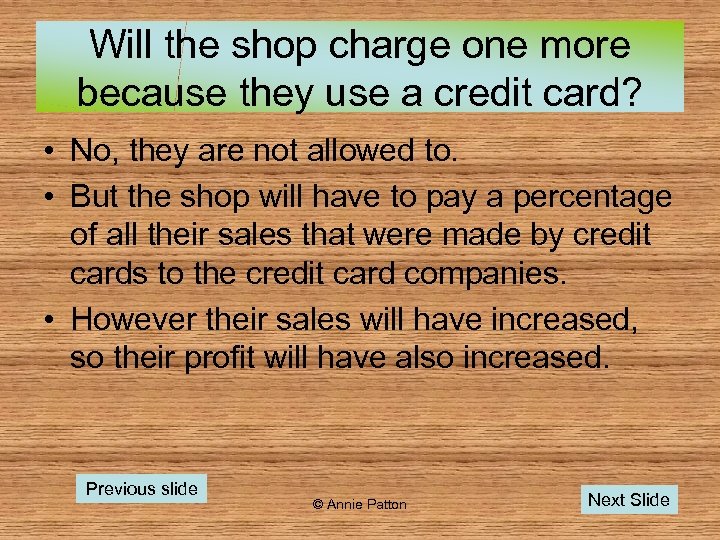 Will the shop charge one more because they use a credit card?

• No, they are not allowed to.
• But the shop will have to pay a percentage of all their sales that were made by credit cards to the credit card companies.
• However their sales will have increased, so their profit will have also increased.

Previous slide

© Annie Patton

Next Slide